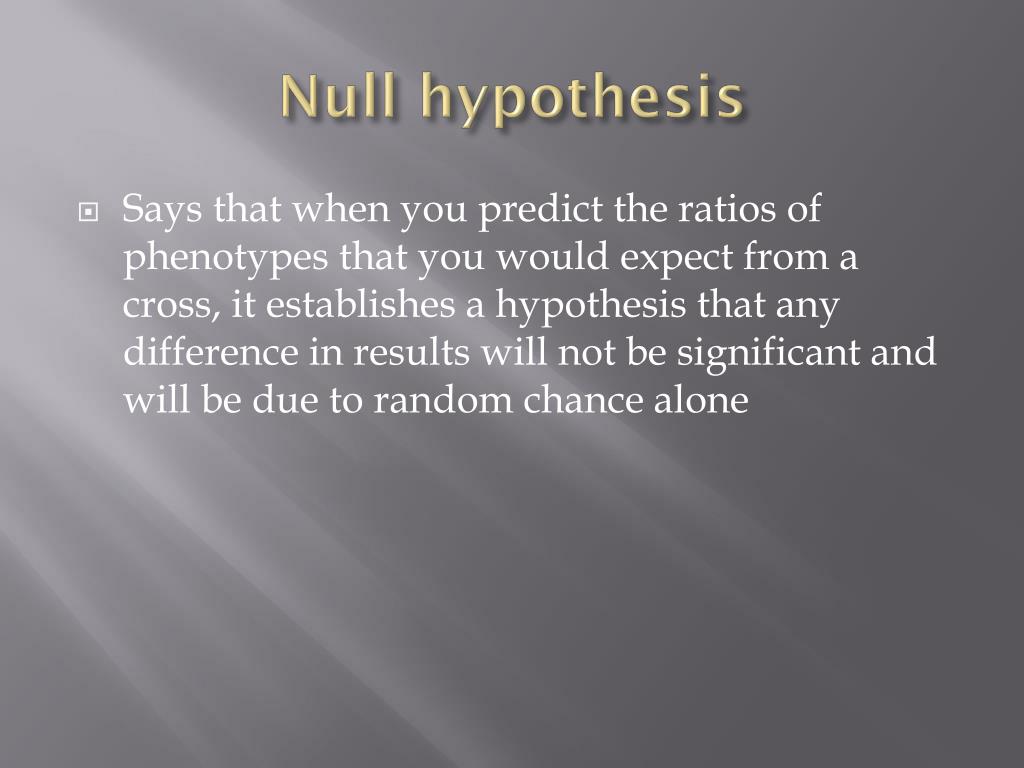 Null hypothesis

Says that when you predict the ratios of phenotypes that you would expect from a cross, it establishes a hypothesis that any difference in results will not be significant and will be due to random chance alone